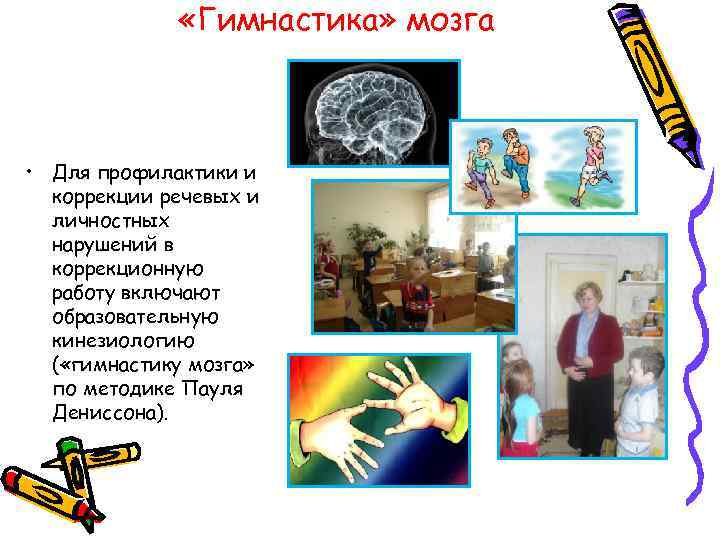 «Гимнастика» мозга

• Для профилактики и коррекции речевых и личностных нарушений в коррекционную работу включают образовательную кинезиологию («гимнастику мозга» по методике Пауля Дениссона).